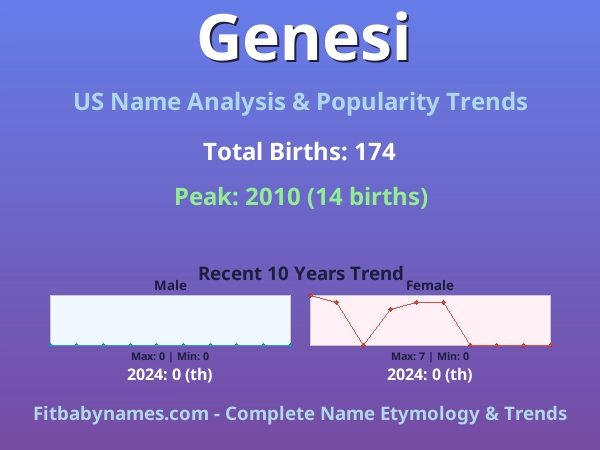 Genesi

US Name Analysis & Popularity Trends

Total Births: 174

Peak: 2010 (14 births)

Recent 10 Years Trend

Male

Max: 0 | Min: 0

2024: 0 (th)

Female

Max: 7 | Min: 0

2024: 0 (th)

Fitbabynames.com - Complete Name Etymology & Trends